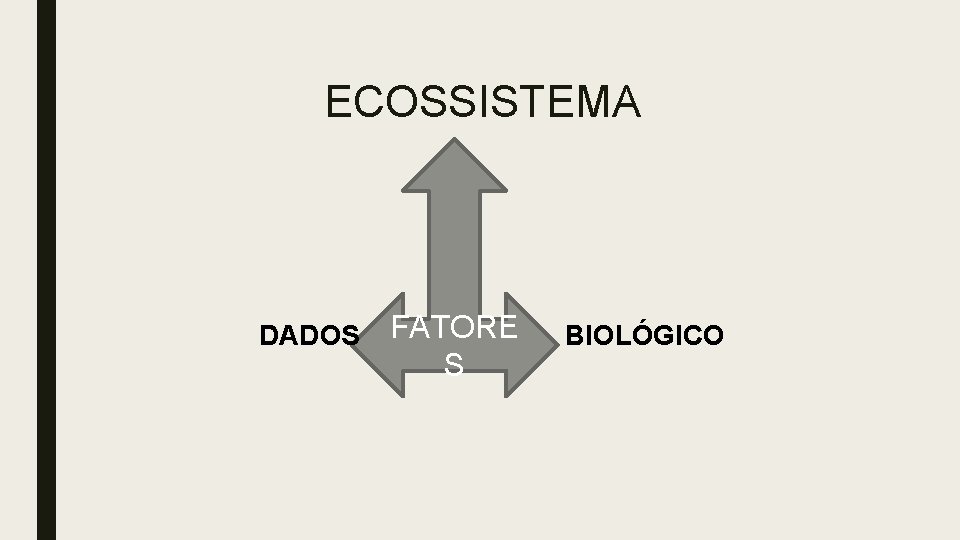 ECOSSISTEMA

DADOS

FATORES

BIOLÓGICO